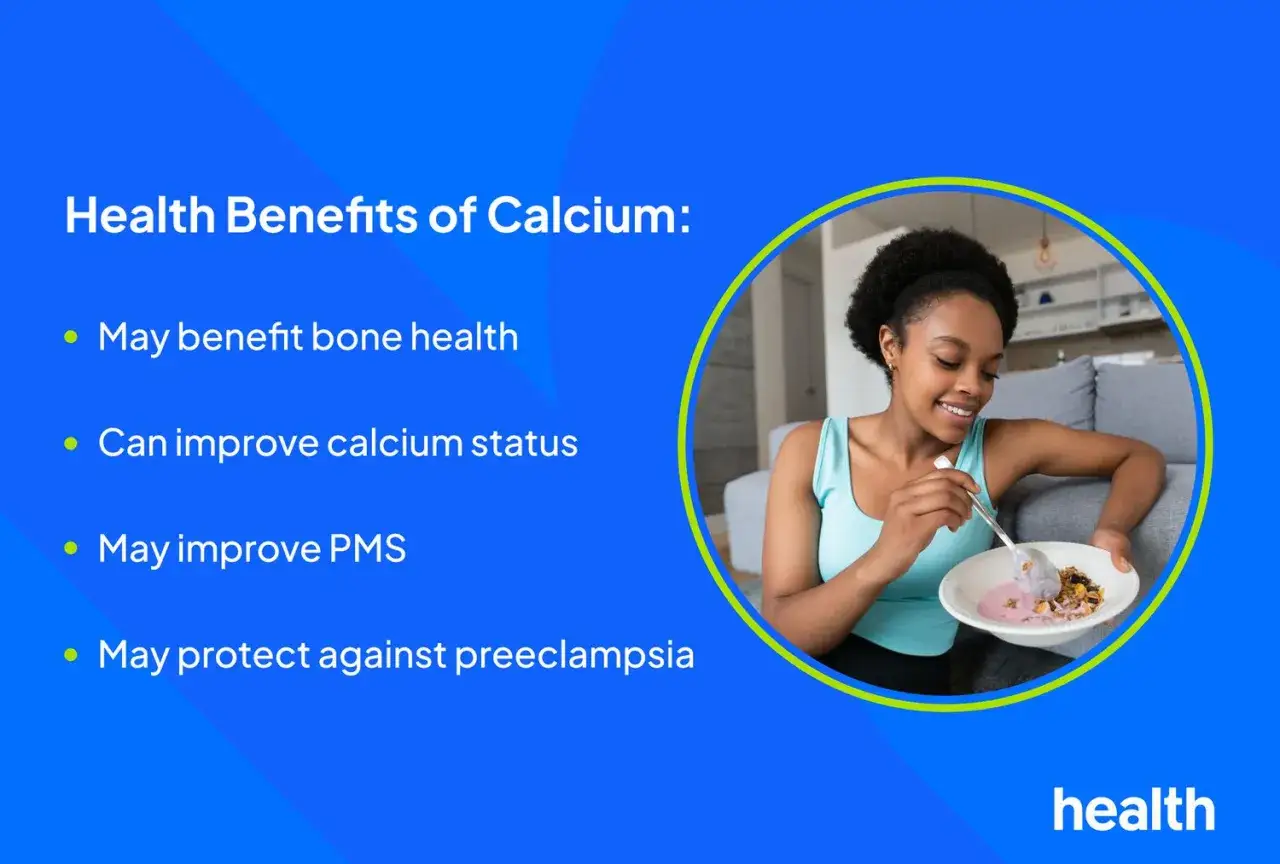 Health Benefits of Calcium:

• May benefit bone health

• Can improve calcium status

• May improve PMS

• May protect against preeclampsia

health